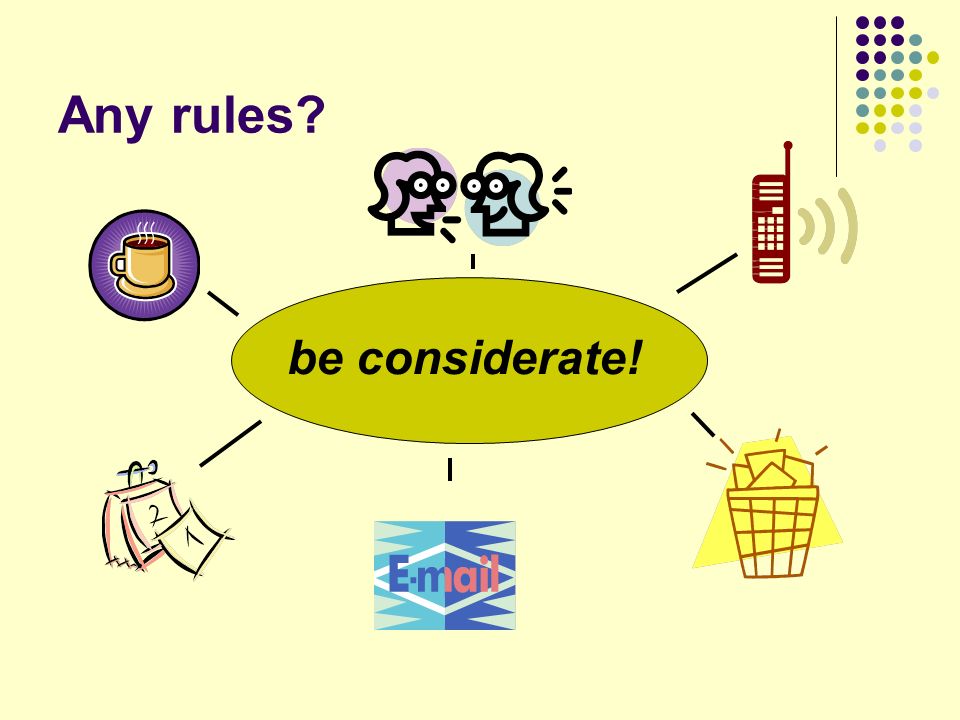 Any rules?

be considerate!

2
1

E-mail